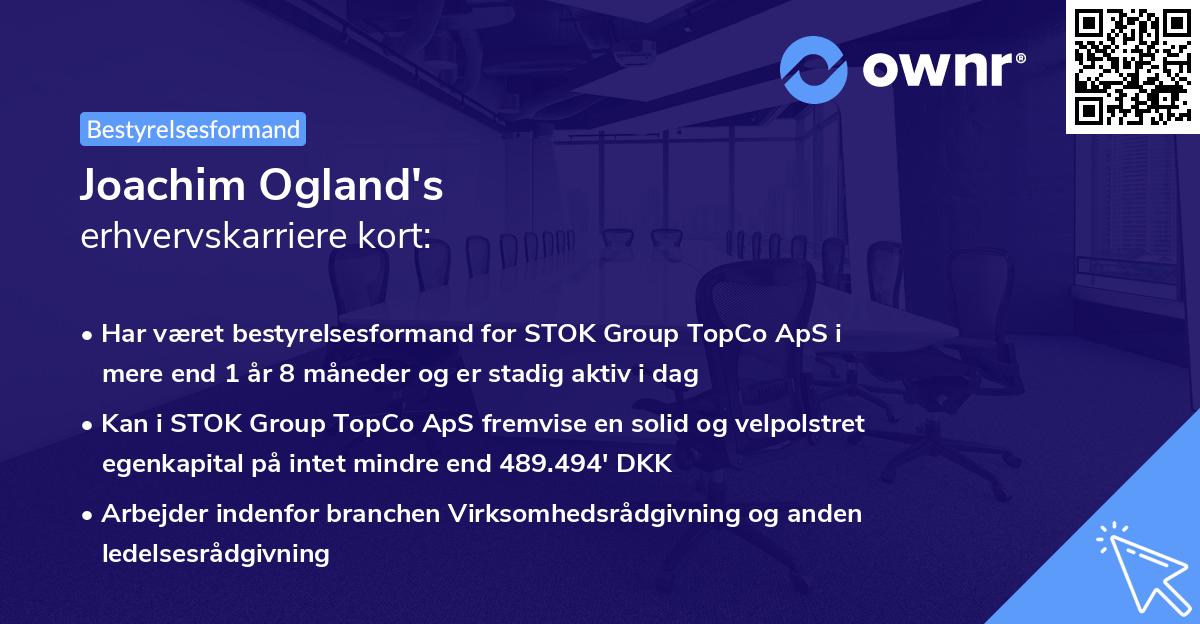 ownr®

Bestyrelsesformand

Joachim Ogland's
erhvervskarriere kort:

• Har været bestyrelsesformand for STOK Group TopCo ApS i mere end 1 år 8 måneder og er stadig aktiv i dag

• Kan i STOK Group TopCo ApS fremvise en solid og velpolstret egenkapital på intet mindre end 489.494' DKK

• Arbejder indenfor branchen Virksomhedsrådgivning og anden ledelsesrådgivning